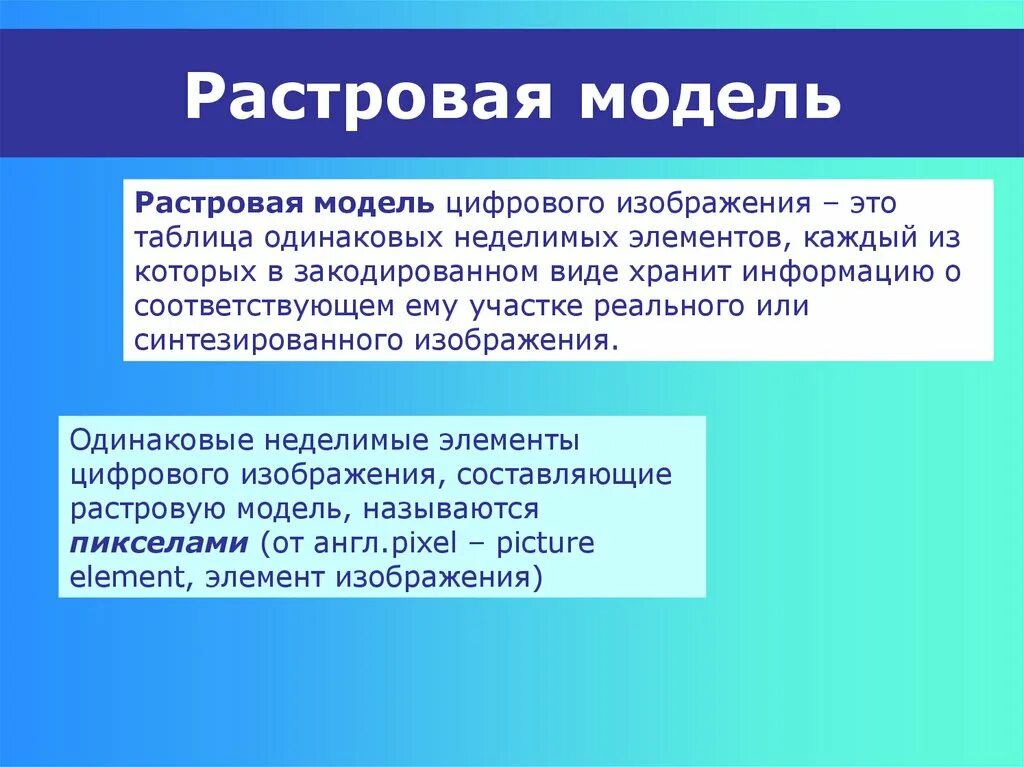 Растровая модель

Растровая модель цифрового изображения – это таблица одинаковых неделимых элементов, каждый из которых в закодированном виде хранит информацию о соответствующем ему участке реального или синтезированного изображения.

Одинаковые неделимые элементы цифрового изображения, составляющие растровую модель, называются пикселами (от англ.pixel – picture element, элемент изображения)